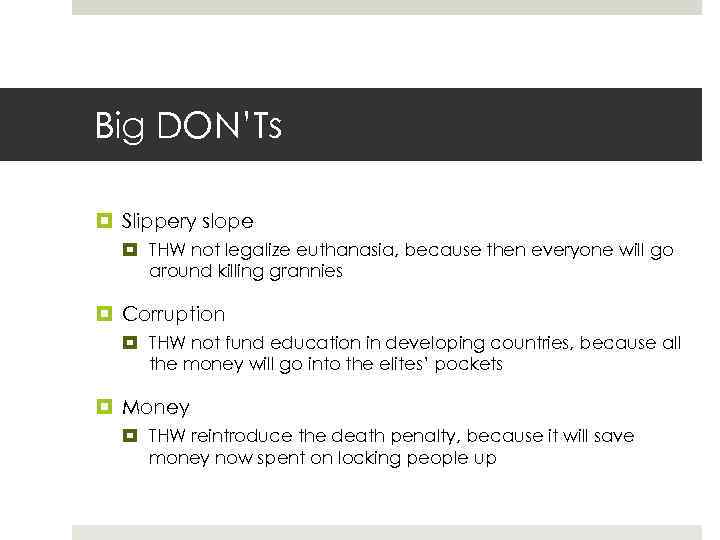 Big DON'Ts

Slippery slope

THW not legalize euthanasia, because then everyone will go around killing grannies

Corruption

THW not fund education in developing countries, because all the money will go into the elites' pockets

Money

THW reintroduce the death penalty, because it will save money now spent on locking people up